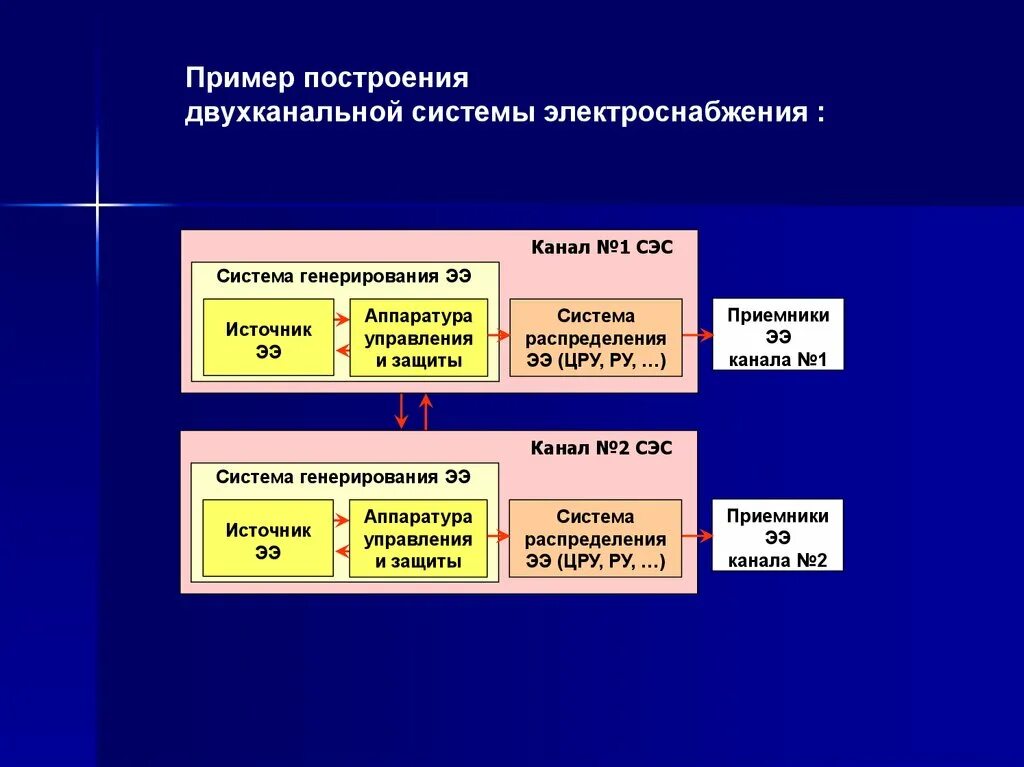 Пример построения
двухканальной системы электроснабжения :

Канал №1 СЭС

Система генерирования ЭЭ

Источник ЭЭ

Аппаратура управления и защиты

Система распределения ЭЭ (ЦРУ, РУ, …)

Приемники ЭЭ канала №1

Канал №2 СЭС

Система генерирования ЭЭ

Источник ЭЭ

Аппаратура управления и защиты

Система распределения ЭЭ (ЦРУ, РУ, …)

Приемники ЭЭ канала №2